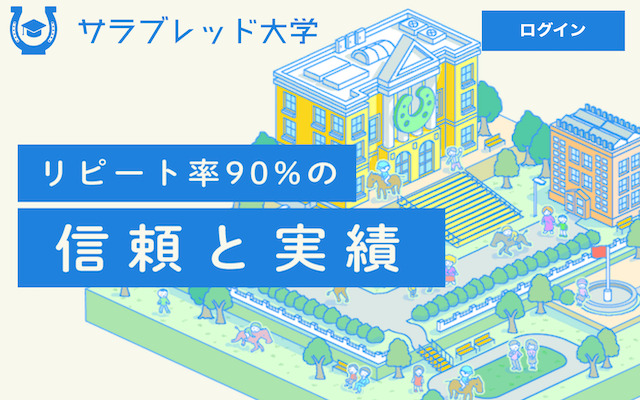 サラブレッド大学

ログイン

リピート率90%の

信頼と実績